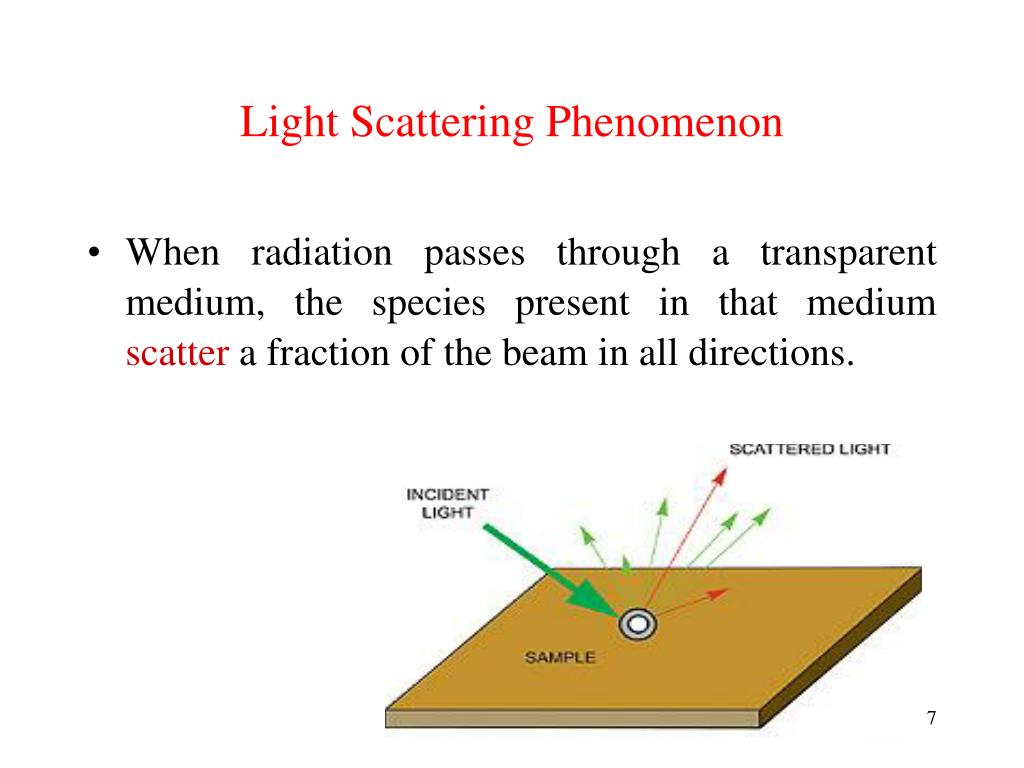 Light Scattering Phenomenon

• When radiation passes through a transparent medium, the species present in that medium scatter a fraction of the beam in all directions.

SCATTERED LIGHT

INCIDENT LIGHT

SAMPLE

7